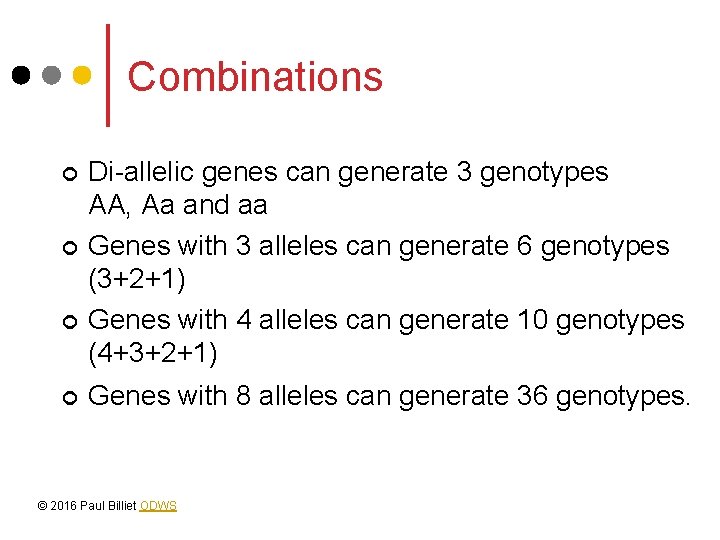 Combinations

Di-allelic genes can generate 3 genotypes AA, Aa and aa

Genes with 3 alleles can generate 6 genotypes (3+2+1)

Genes with 4 alleles can generate 10 genotypes (4+3+2+1)

Genes with 8 alleles can generate 36 genotypes.

© 2016 Paul Billiet ODWS